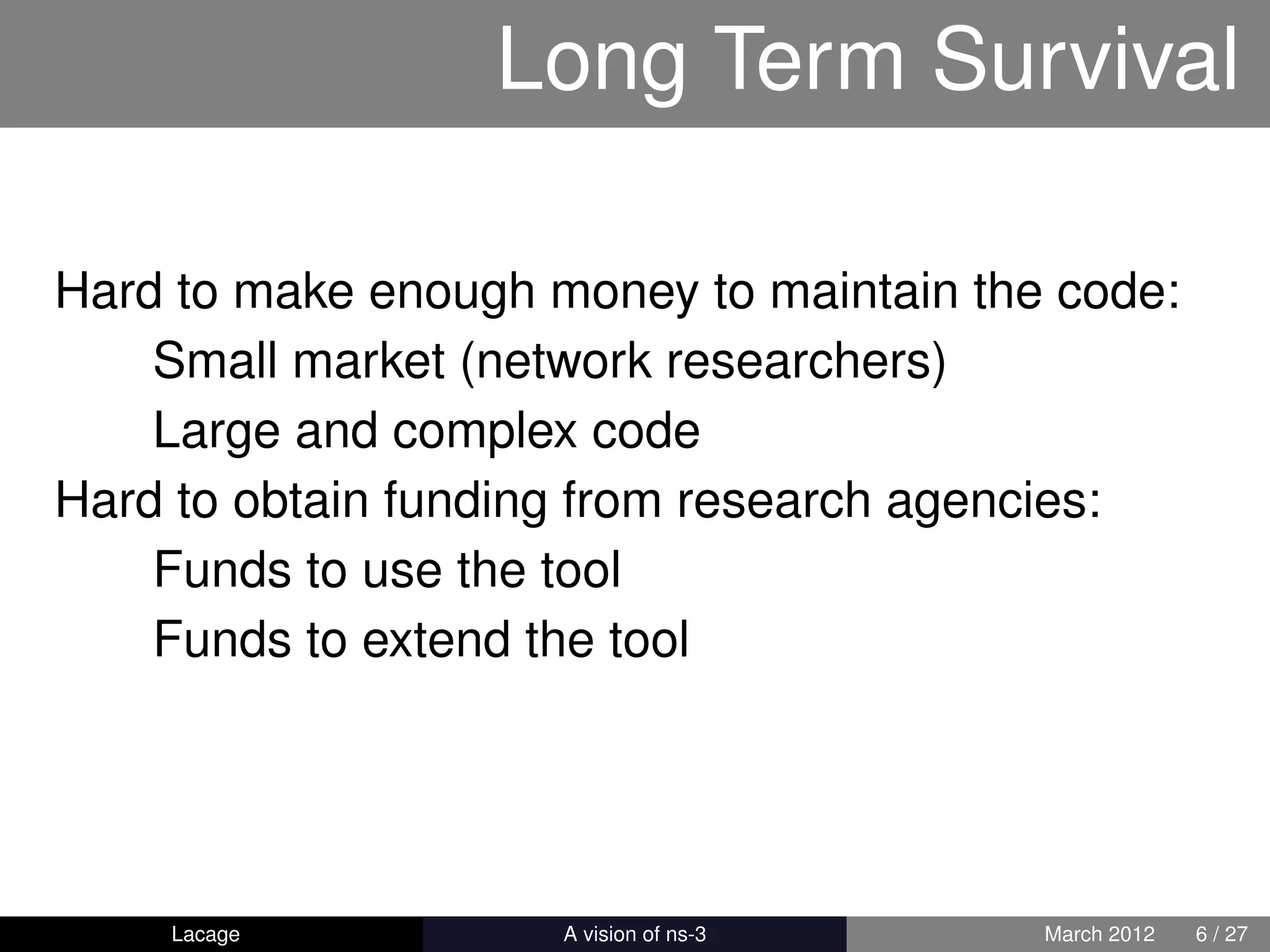 Long Term Survival

Hard to make enough money to maintain the code:

Small market (network researchers)

Large and complex code

Hard to obtain funding from research agencies:

Funds to use the tool

Funds to extend the tool

Lacage A vision of ns-3 March 2012 6 / 27